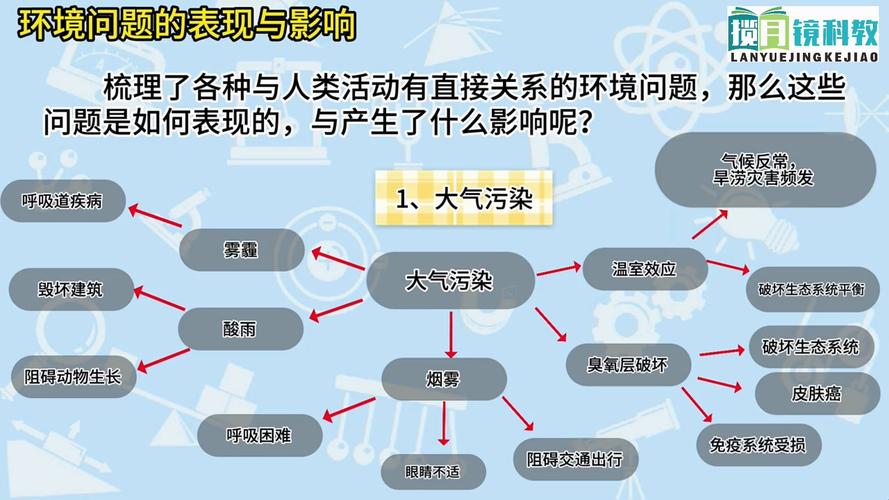 环境问题的表现与影响

揽月镜科教
LANYUEJINGKEJIAO

梳理了各种与人类活动有直接关系的环境问题，那么这些问题是如何表现的，与产生了什么影响呢？

1、大气污染

大气污染

雾霾

呼吸道疾病

酸雨

毁坏建筑

阻碍动物生长

烟雾

呼吸困难

眼睛不适

阻碍交通出行

温室效应

气候反常，旱涝灾害频发

破坏生态系统平衡

臭氧层破坏

破坏生态系统

皮肤癌

免疫系统受损